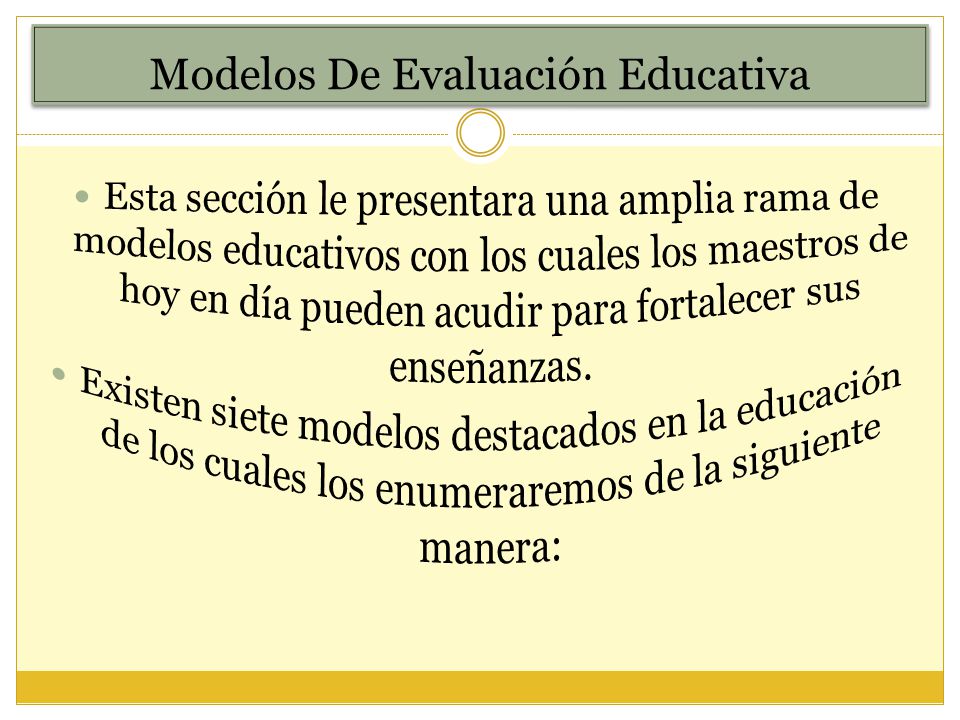 Modelos De Evaluación Educativa

• Esta sección le presentara una amplia rama de modelos educativos con los cuales los maestros de hoy en día pueden acudir para fortalecer sus enseñanzas.

• Existen siete modelos destacados en la educación de los cuales los enumeraremos de la siguiente manera: